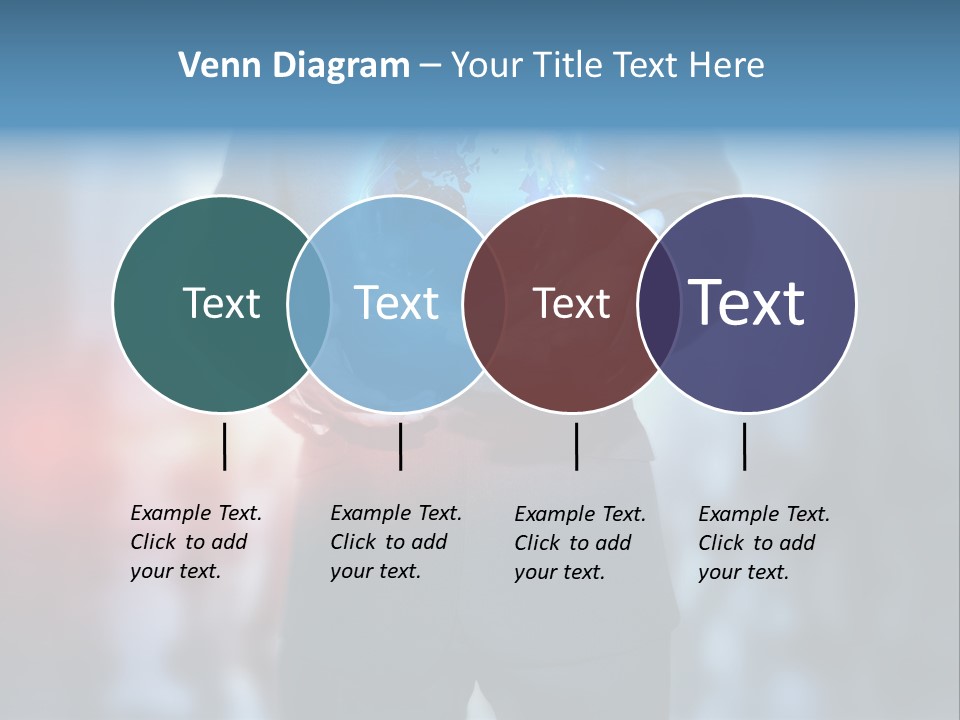 Venn Diagram – Your Title Text Here

Text

Text

Text

Text

Example Text. Click to add your text.

Example Text. Click to add your text.

Example Text. Click to add your text.

Example Text. Click to add your text.